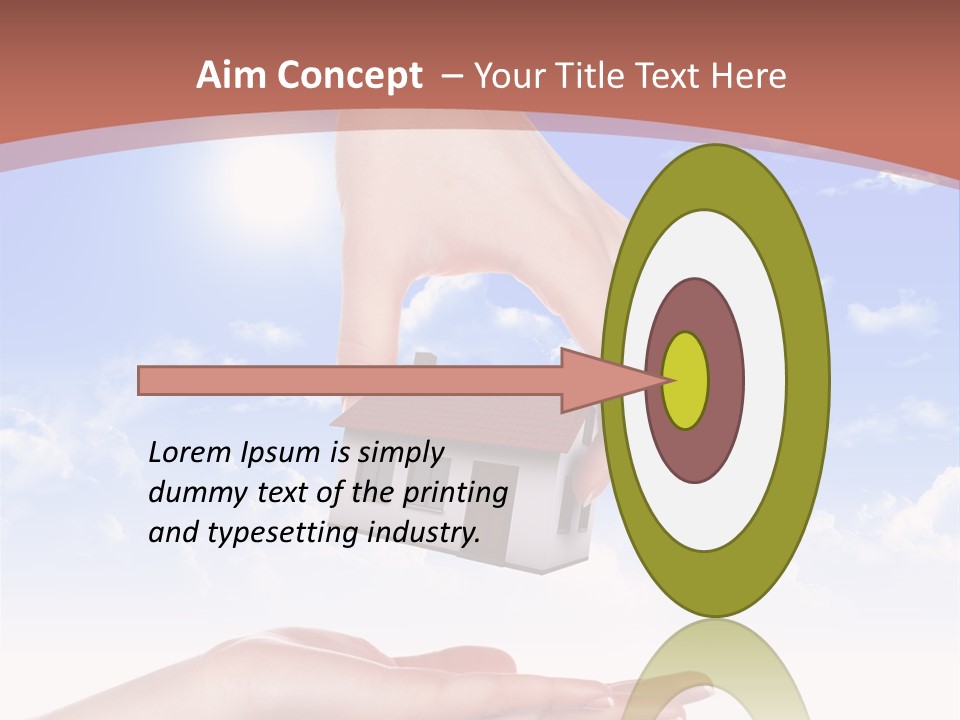 Aim Concept – Your Title Text Here

Lorem Ipsum is simply dummy text of the printing and typesetting industry.